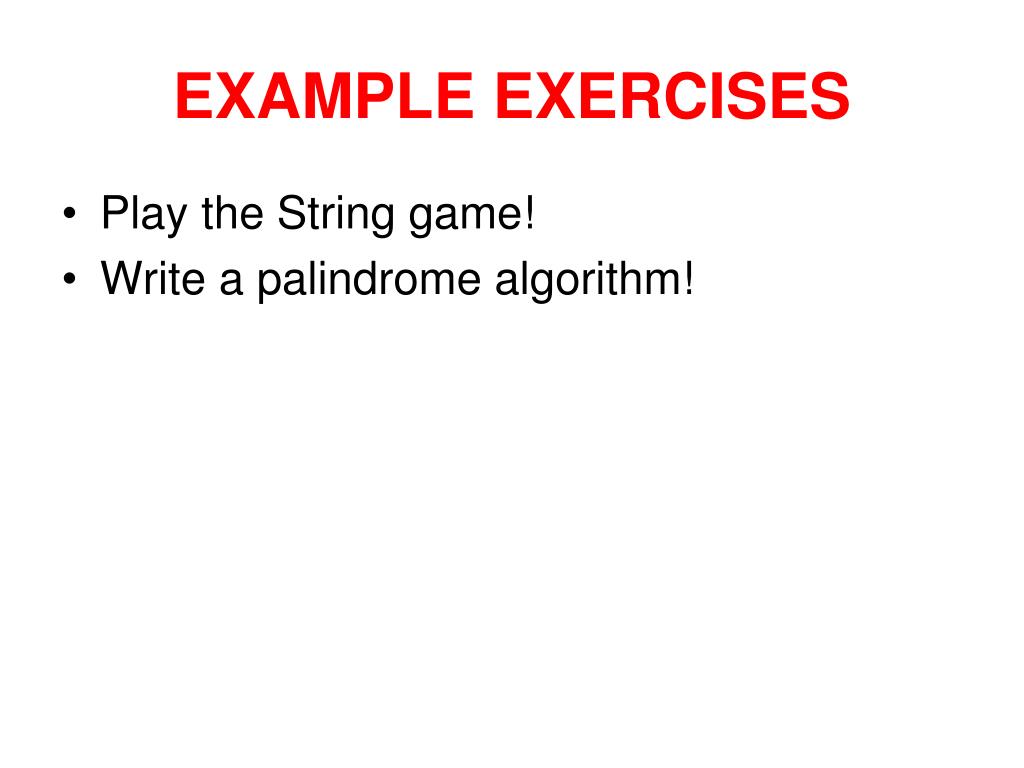 EXAMPLE EXERCISES

• Play the String game!
• Write a palindrome algorithm!